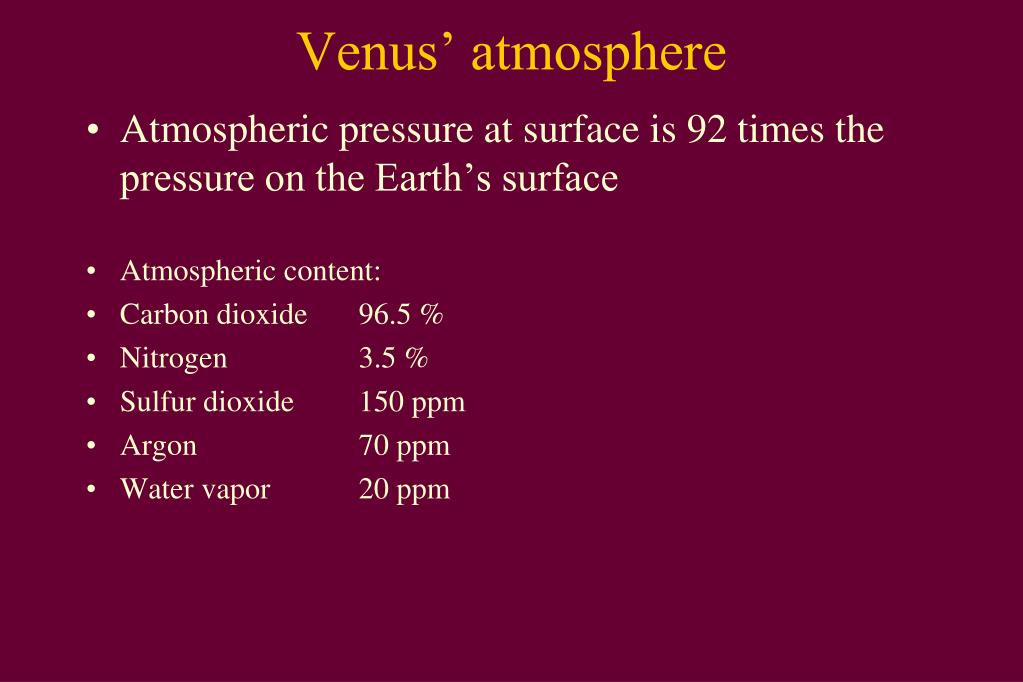 Venus’ atmosphere

• Atmospheric pressure at surface is 92 times the pressure on the Earth’s surface

• Atmospheric content:
• Carbon dioxide 96.5 %
• Nitrogen 3.5 %
• Sulfur dioxide 150 ppm
• Argon 70 ppm
• Water vapor 20 ppm